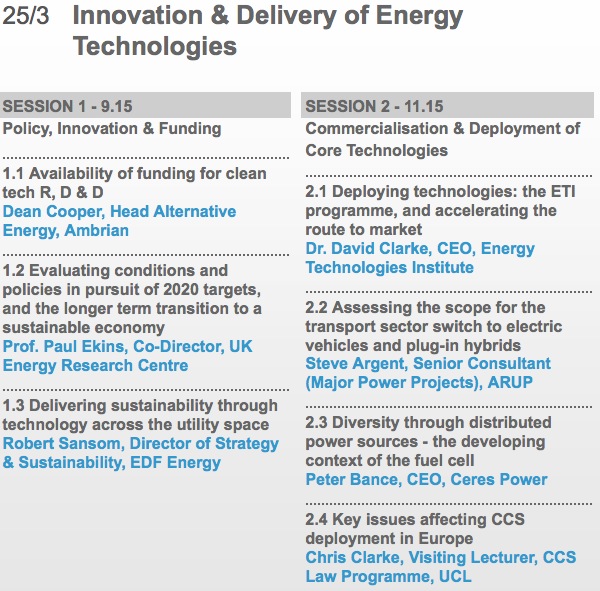 25/3 Innovation & Delivery of Energy Technologies

SESSION 1 - 9.15
Policy, Innovation & Funding

1.1 Availability of funding for clean tech R, D & D
Dean Cooper, Head Alternative Energy, Ambrian

1.2 Evaluating conditions and policies in pursuit of 2020 targets, and the longer term transition to a sustainable economy
Prof. Paul Ekins, Co-Director, UK Energy Research Centre

1.3 Delivering sustainability through technology across the utility space
Robert Sansom, Director of Strategy & Sustainability, EDF Energy

SESSION 2 - 11.15
Commercialisation & Deployment of Core Technologies

2.1 Deploying technologies: the ETI programme, and accelerating the route to market
Dr. David Clarke, CEO, Energy Technologies Institute

2.2 Assessing the scope for the transport sector switch to electric vehicles and plug-in hybrids
Steve Argent, Senior Consultant (Major Power Projects), ARUP

2.3 Diversity through distributed power sources - the developing context of the fuel cell
Peter Bance, CEO, Ceres Power

2.4 Key issues affecting CCS deployment in Europe
Chris Clarke, Visiting Lecturer, CCS Law Programme, UCL